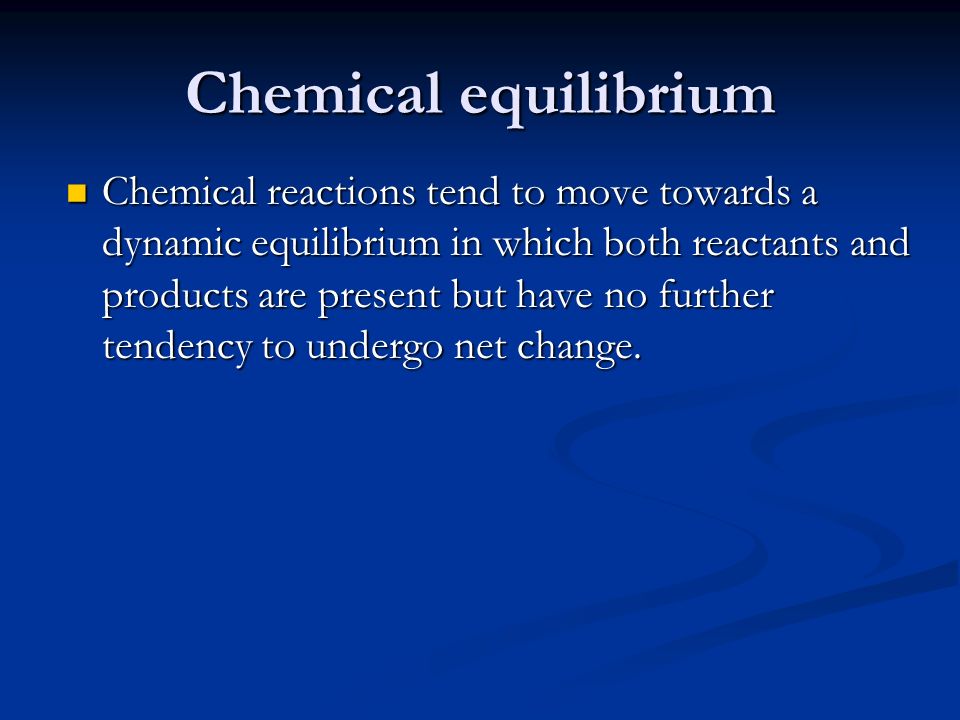 Chemical equilibrium

Chemical reactions tend to move towards a dynamic equilibrium in which both reactants and products are present but have no further tendency to undergo net change.